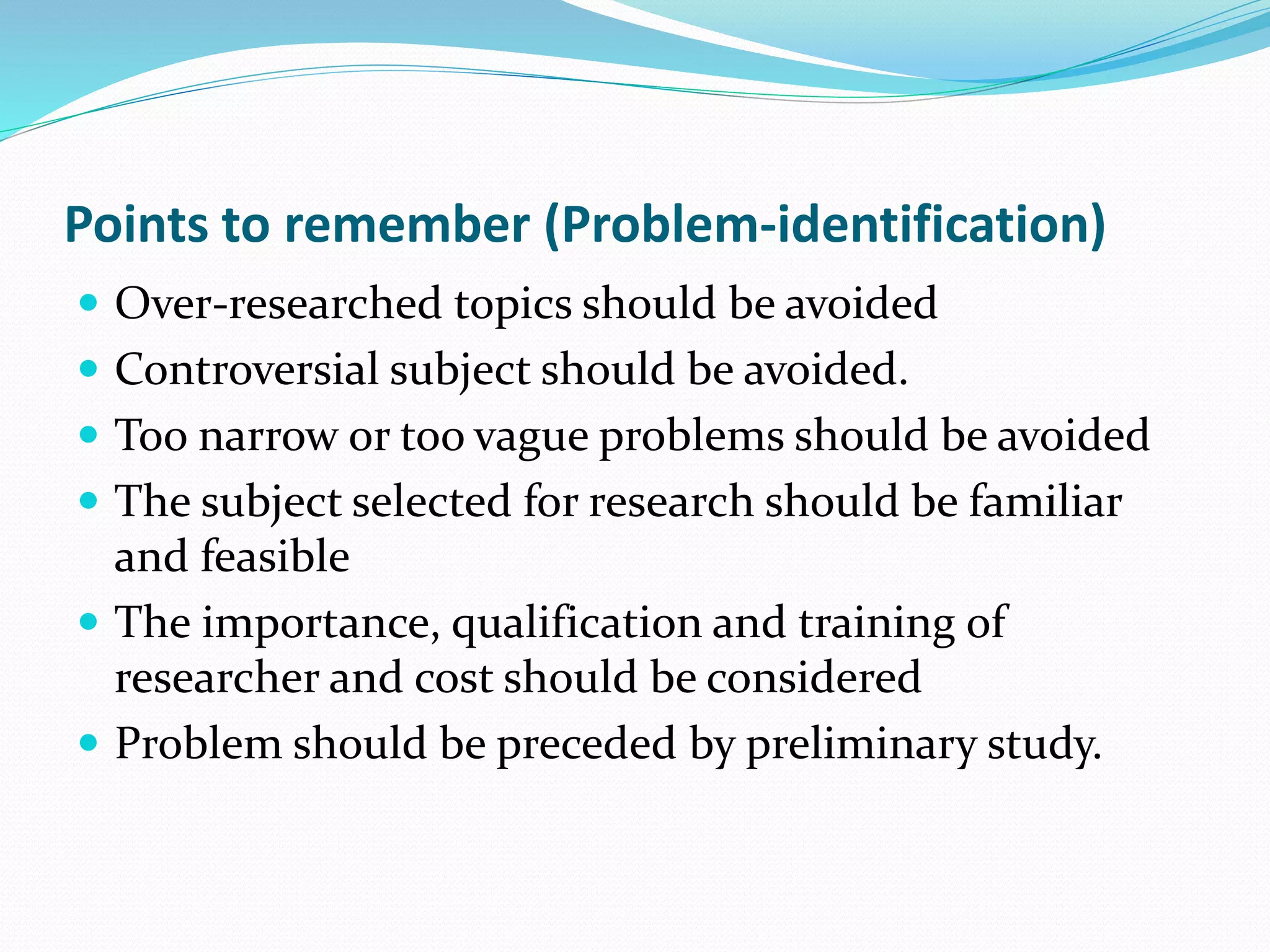 Points to remember (Problem-identification)

- Over-researched topics should be avoided
- Controversial subject should be avoided.
- Too narrow or too vague problems should be avoided
- The subject selected for research should be familiar and feasible
- The importance, qualification and training of researcher and cost should be considered
- Problem should be preceded by preliminary study.